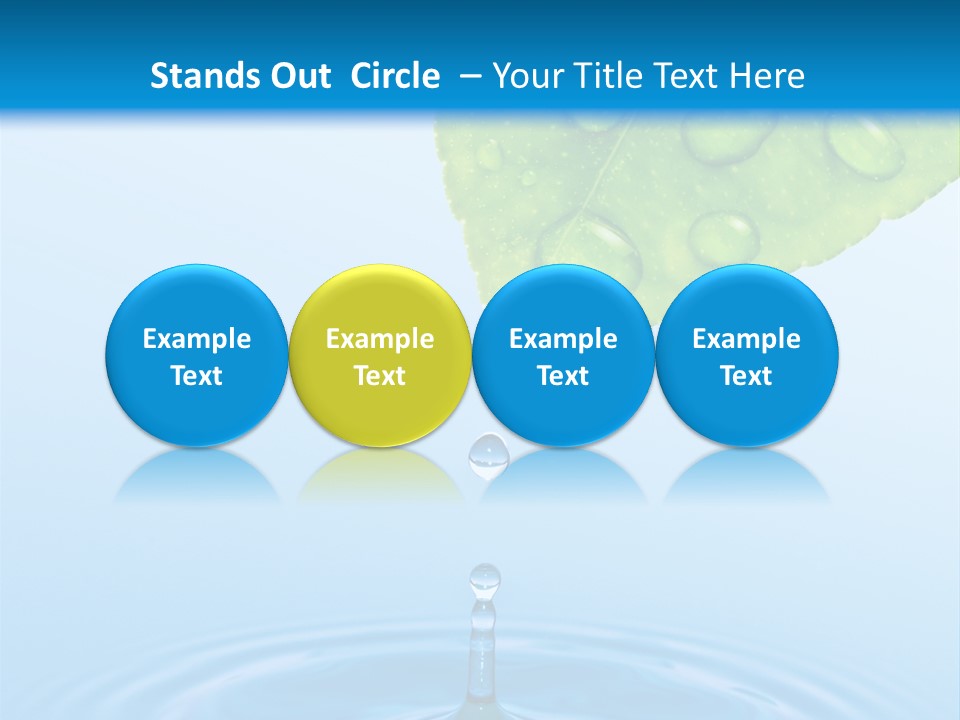 Stands Out Circle – Your Title Text Here

Example Text

Example Text

Example Text

Example Text